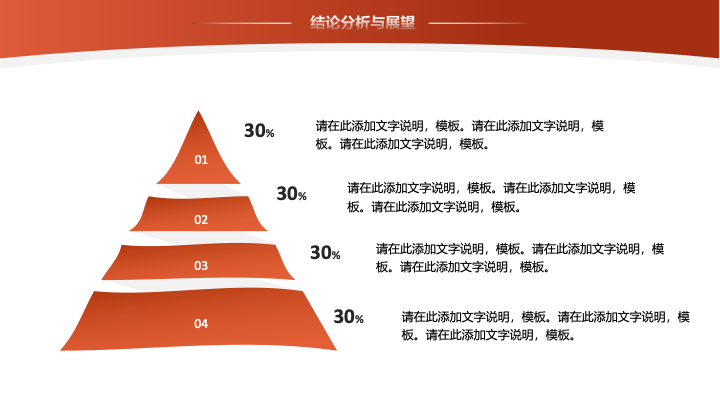 结论分析与展望

01

30%

请在此添加文字说明，模板。请在此添加文字说明，模板。请在此添加文字说明，模板。

02

30%

请在此添加文字说明，模板。请在此添加文字说明，模板。请在此添加文字说明，模板。

03

30%

请在此添加文字说明，模板。请在此添加文字说明，模板。请在此添加文字说明，模板。

04

30%

请在此添加文字说明，模板。请在此添加文字说明，模板。请在此添加文字说明，模板。